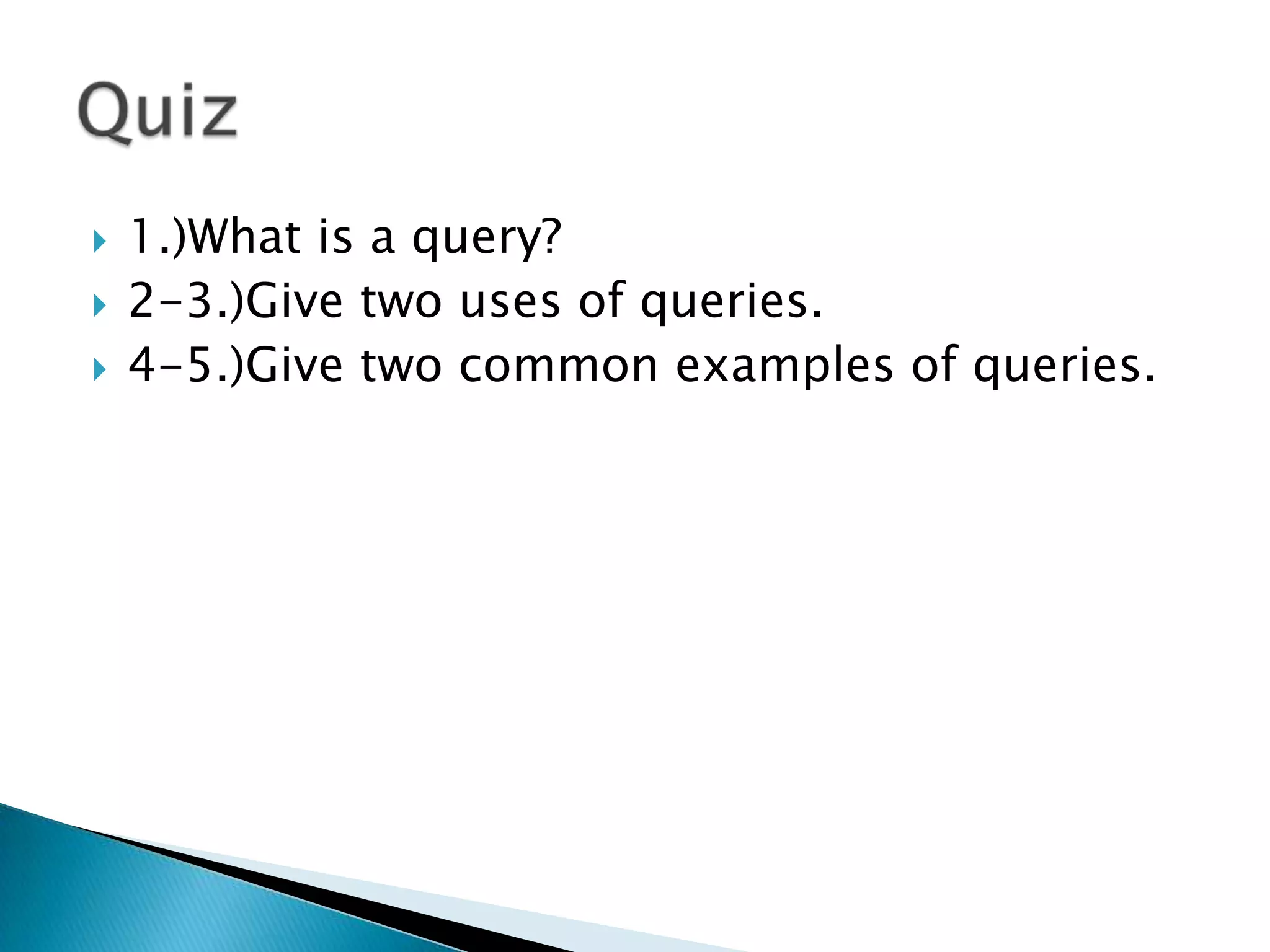 Quiz

1.)What is a query?
2-3.)Give two uses of queries.
4-5.)Give two common examples of queries.